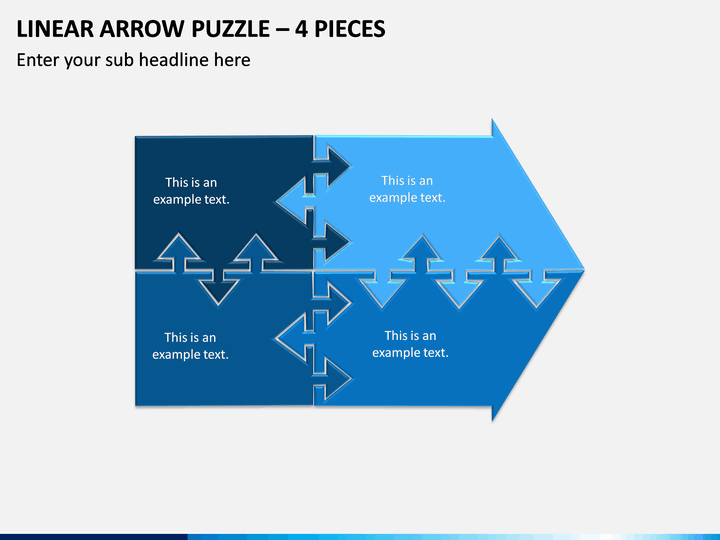 LINEAR ARROW PUZZLE – 4 PIECES

Enter your sub headline here

This is an example text.

This is an example text.

This is an example text.

This is an example text.